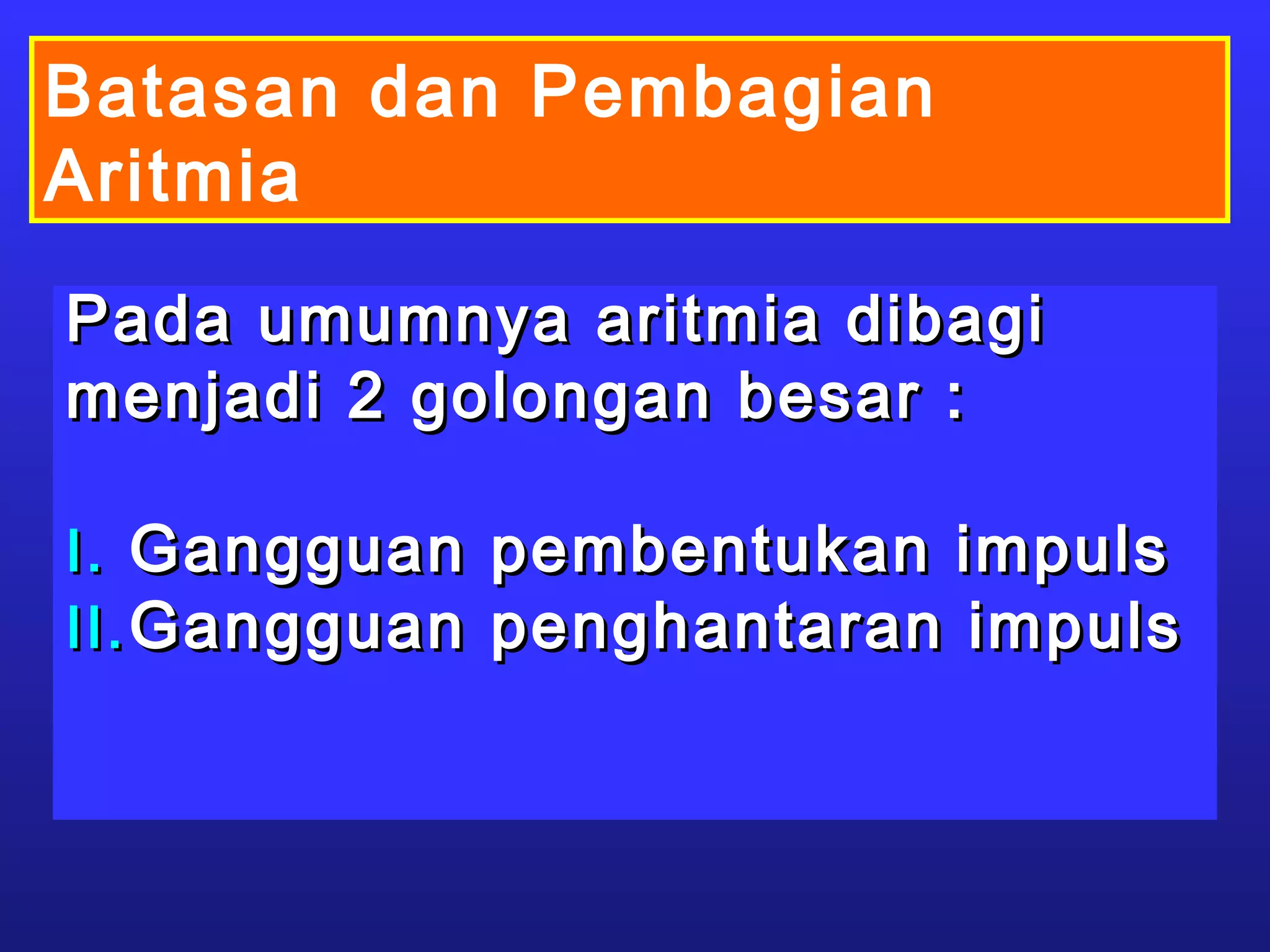 Batasan dan Pembagian Aritmia

Pada umumnya aritmia dibagi menjadi 2 golongan besar :

I. Gangguan pembentukan impuls
II. Gangguan penghantaran impuls